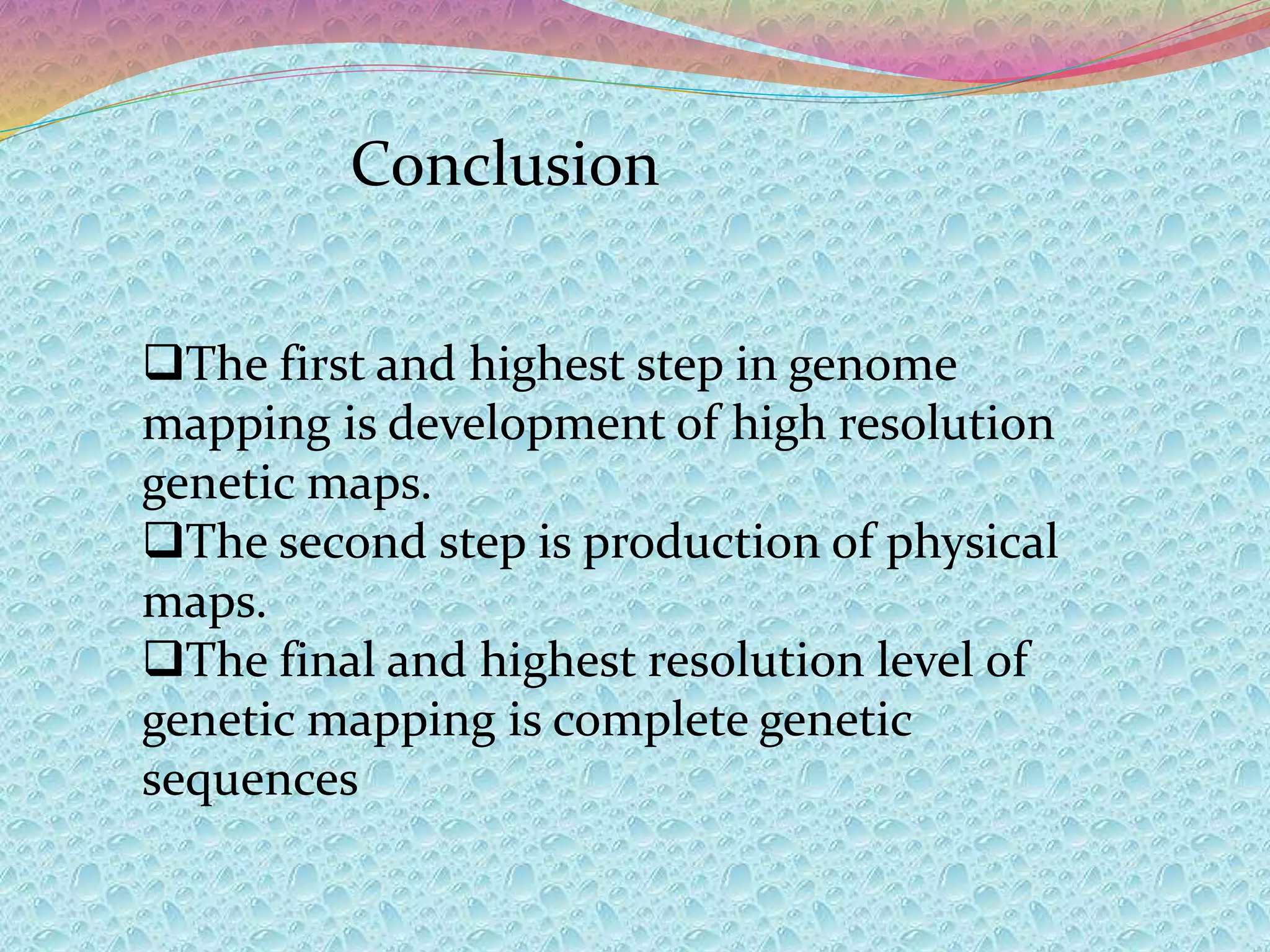 Conclusion

❑The first and highest step in genome mapping is development of high resolution genetic maps.
❑The second step is production of physical maps.
❑The final and highest resolution level of genetic mapping is complete genetic sequences